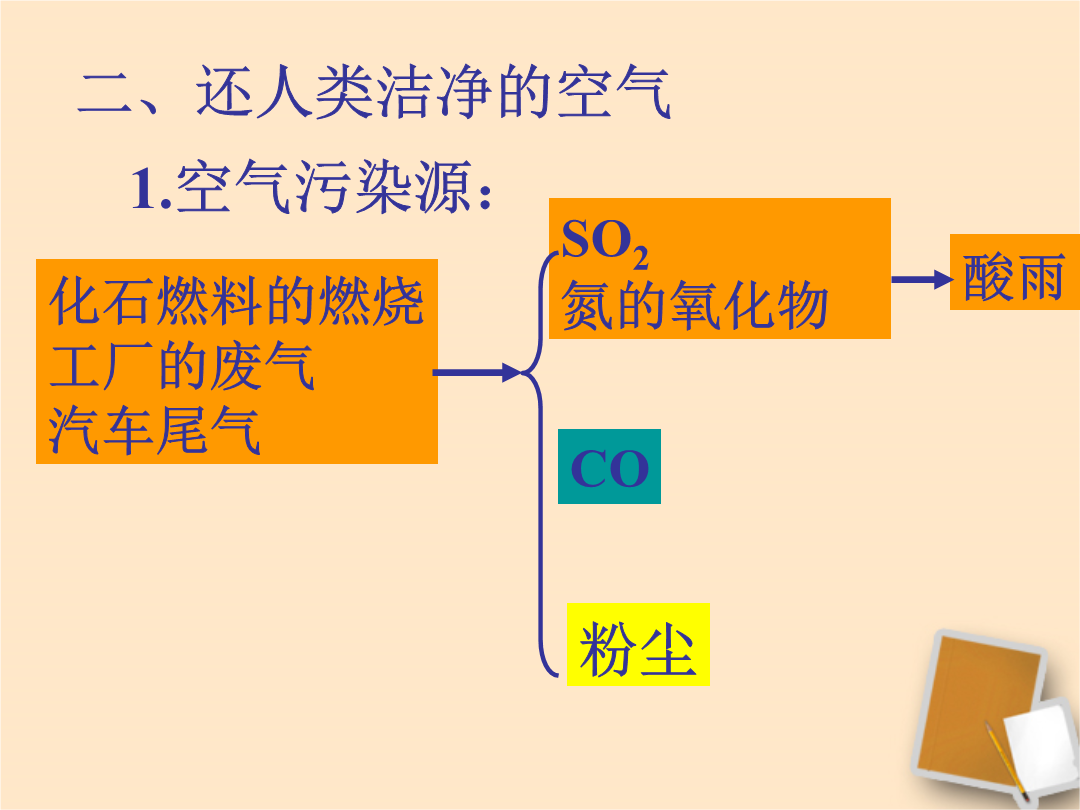 二、还人类洁净的空气

1.空气污染源：

化石燃料的燃烧
工厂的废气
汽车尾气

$SO_2$
氮的氧化物

酸雨

CO

粉尘